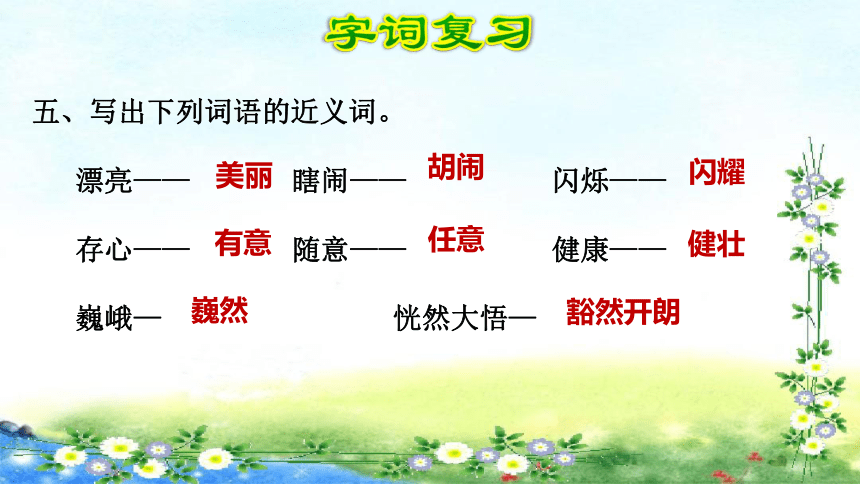 字词复习

五、写出下列词语的近义词。

漂亮—— 美丽 瞎闹—— 胡闹 闪烁—— 闪耀

存心—— 有意 随意—— 任意 健康—— 健壮

巍峨— 巍然 恍然大悟— 豁然开朗